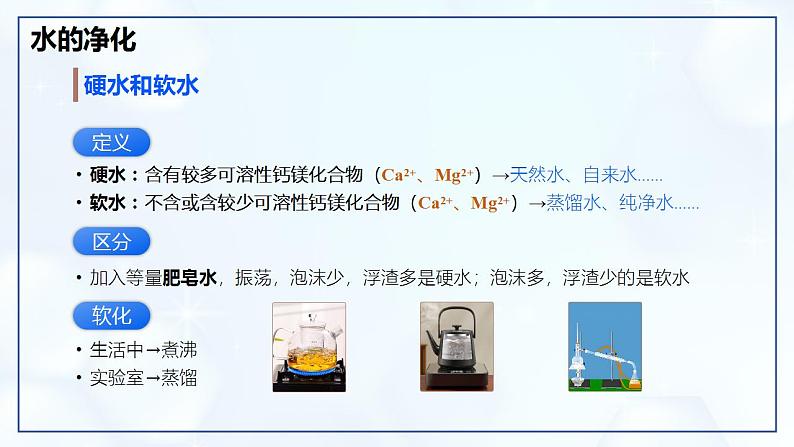 水的净化

硬水和软水

定义

• 硬水：含有较多可溶性钙镁化合物（$Ca^{2+}$、$Mg^{2+}$）→天然水、自来水……

• 软水：不含或含较少可溶性钙镁化合物（$Ca^{2+}$、$Mg^{2+}$）→蒸馏水、纯净水……

区分

• 加入等量肥皂水，振荡，泡沫少，浮渣多是硬水；泡沫多，浮渣少的是软水

软化

• 生活中→煮沸

• 实验室→蒸馏